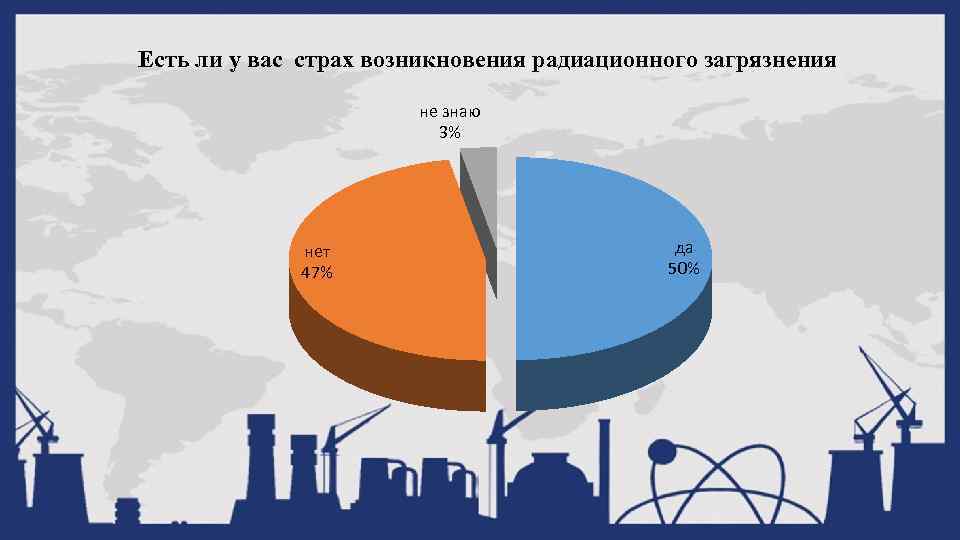 Есть ли у вас  страх возникновения радиационного загрязнения

не знаю
3%

нет
47%

да
50%